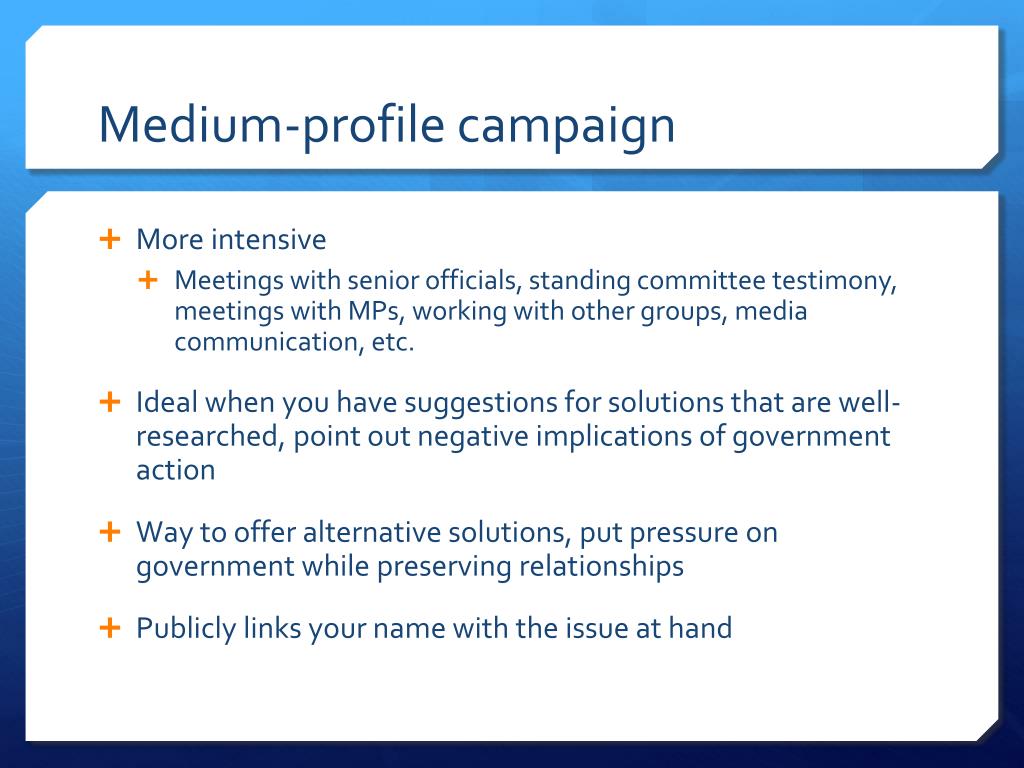 Medium-profile campaign

+ More intensive
  + Meetings with senior officials, standing committee testimony, meetings with MPs, working with other groups, media communication, etc.

+ Ideal when you have suggestions for solutions that are well-researched, point out negative implications of government action

+ Way to offer alternative solutions, put pressure on government while preserving relationships

+ Publicly links your name with the issue at hand